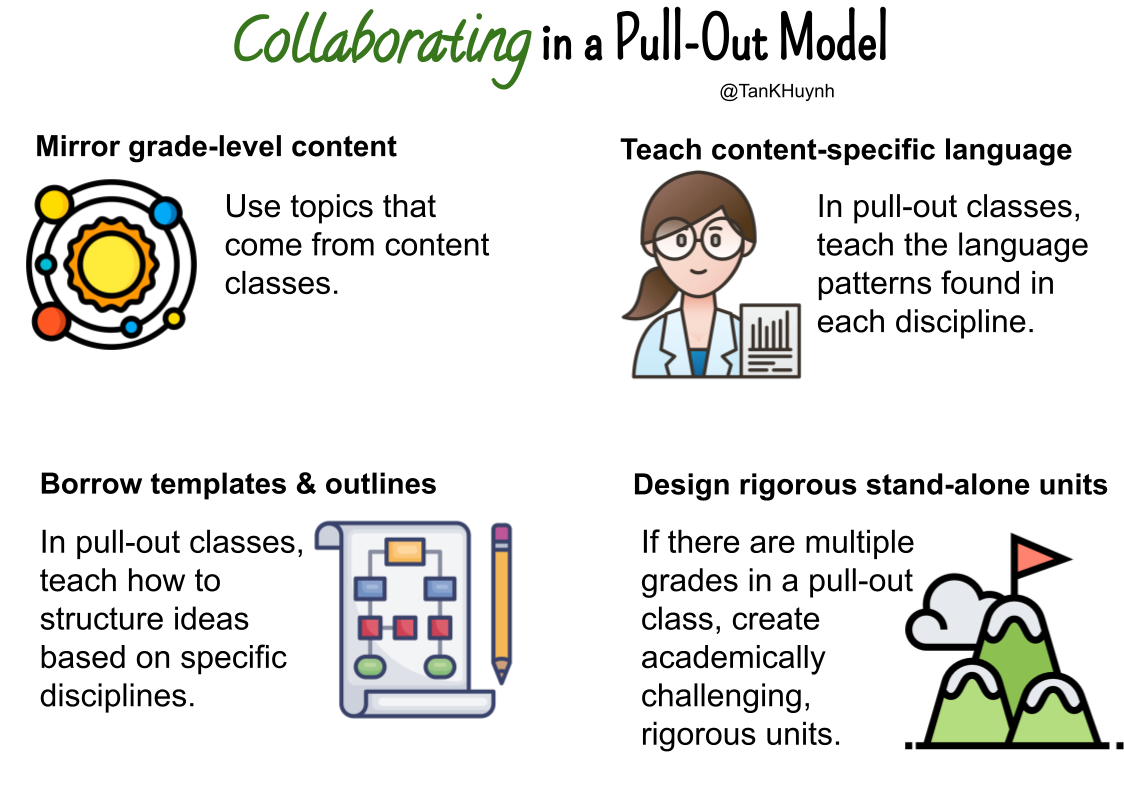 Collaborating in a Pull-Out Model

@TanKHuynh

Mirror grade-level content

Use topics that come from content classes.

Teach content-specific language

In pull-out classes, teach the language patterns found in each discipline.

Borrow templates & outlines

In pull-out classes, teach how to structure ideas based on specific disciplines.

Design rigorous stand-alone units

If there are multiple grades in a pull-out class, create academically challenging, rigorous units.